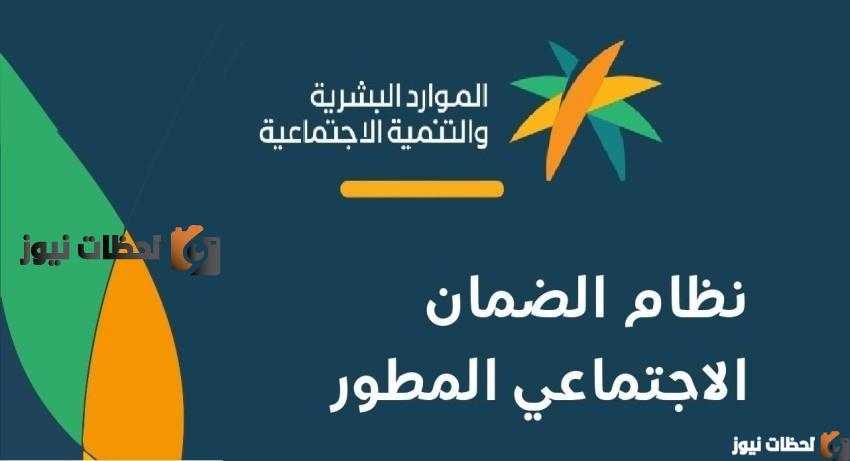 الموارد البشرية
والتنمية الاجتماعية

لحظات نيوز

نظام الضمان
الاجتماعي المطور

لحظات نيوز